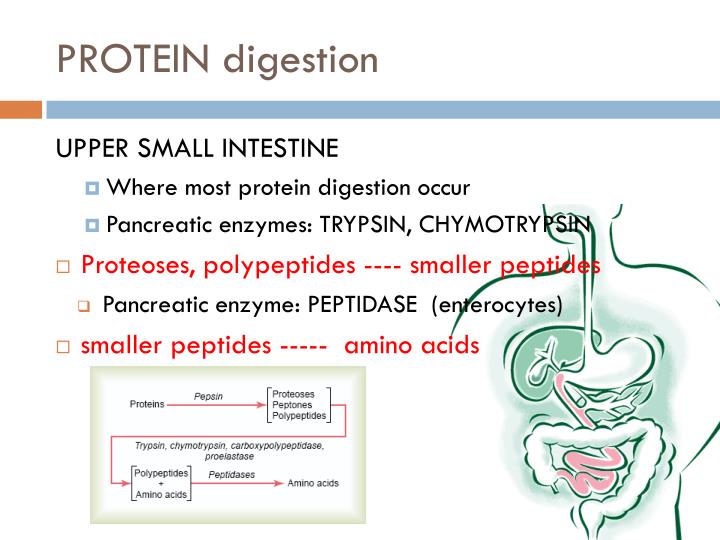 PROTEIN digestion

UPPER SMALL INTESTINE

Where most protein digestion occur

Pancreatic enzymes: TRYPSIN, CHYMOTRYPSIN

Proteoses, polypeptides ---- smaller peptides

Pancreatic enzyme: PEPTIDASE (enterocytes)

smaller peptides ----- amino acids

Proteins
Pepsin
Proteoses
Peptones
Polypeptides
Trypsin, chymotrypsin, carboxypolypeptidase, proelastase
Polypeptides
+
Amino acids
Peptidases
Amino acids